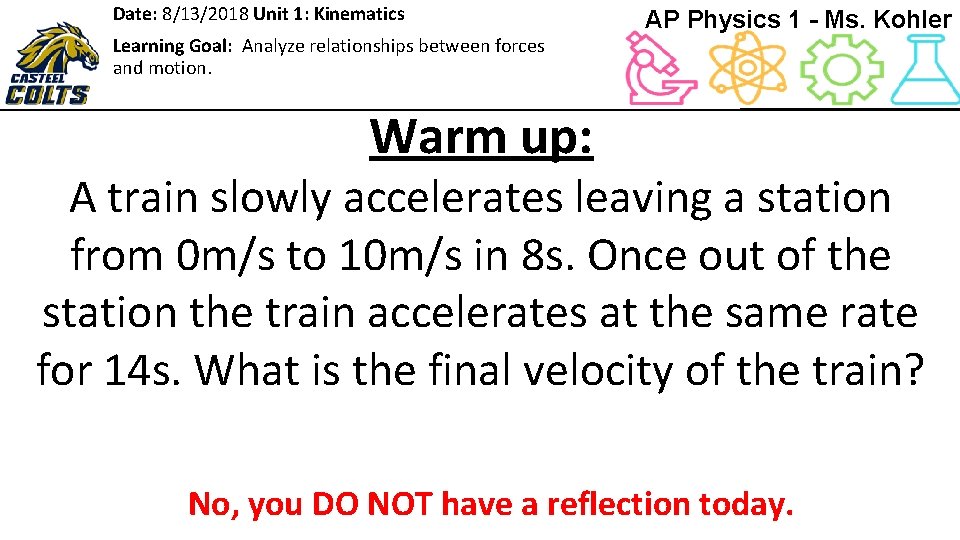 CASTEEL COLTS

Date: 8/13/2018 Unit 1: Kinematics

Learning Goal: Analyze relationships between forces and motion.

AP Physics 1 - Ms. Kohler

Warm up:

A train slowly accelerates leaving a station from 0m/s to 10m/s in 8s. Once out of the station the train accelerates at the same rate for 14s. What is the final velocity of the train?

No, you DO NOT have a reflection today.